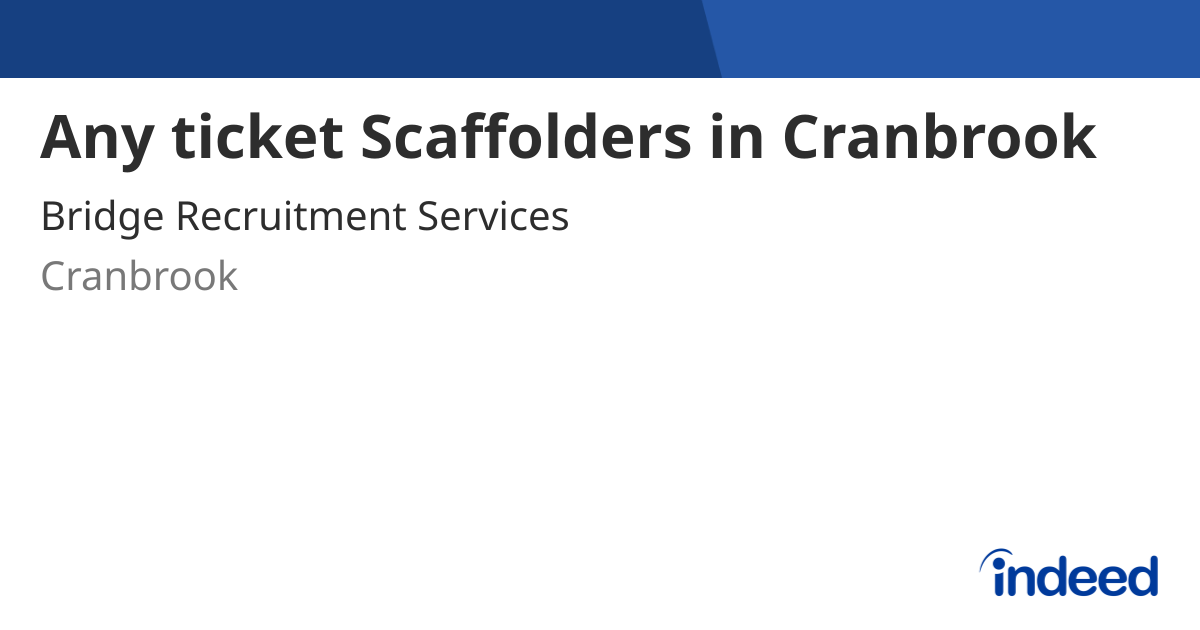 Any ticket Scaffolders in Cranbrook

Bridge Recruitment Services

Cranbrook

indeed